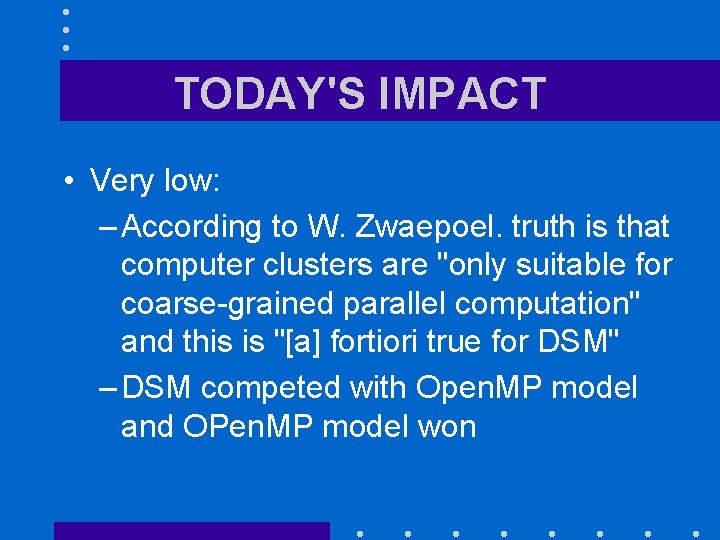 TODAY'S IMPACT

• Very low:
– According to W. Zwaepoel. truth is that computer clusters are "only suitable for coarse-grained parallel computation" and this is "[a] fortiori true for DSM"
– DSM competed with OpenMP model and OPenMP model won